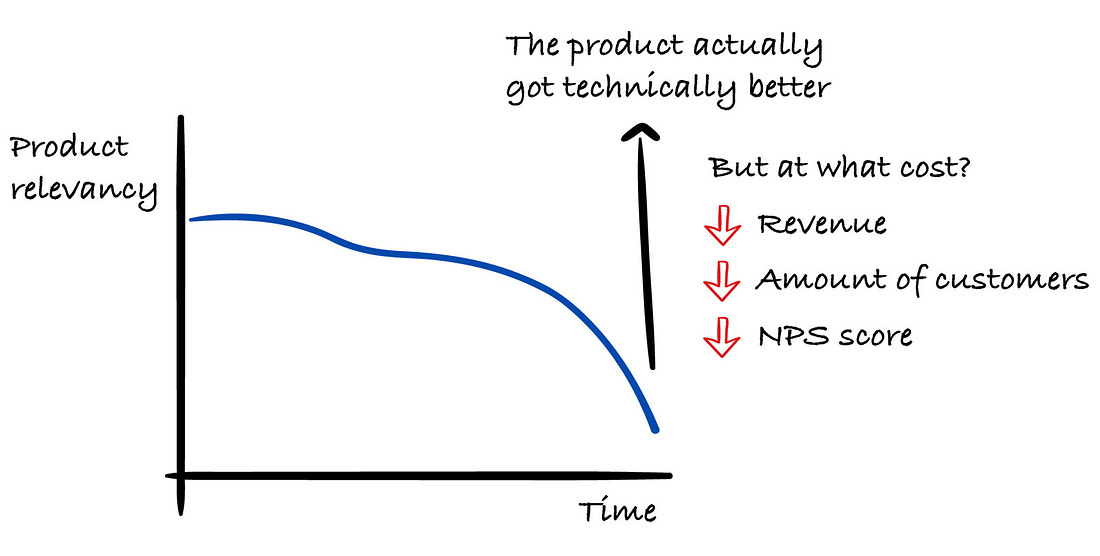 The product actually got technically better

Product relevancy

But at what cost?

Revenue

Amount of customers

NPS score

Time